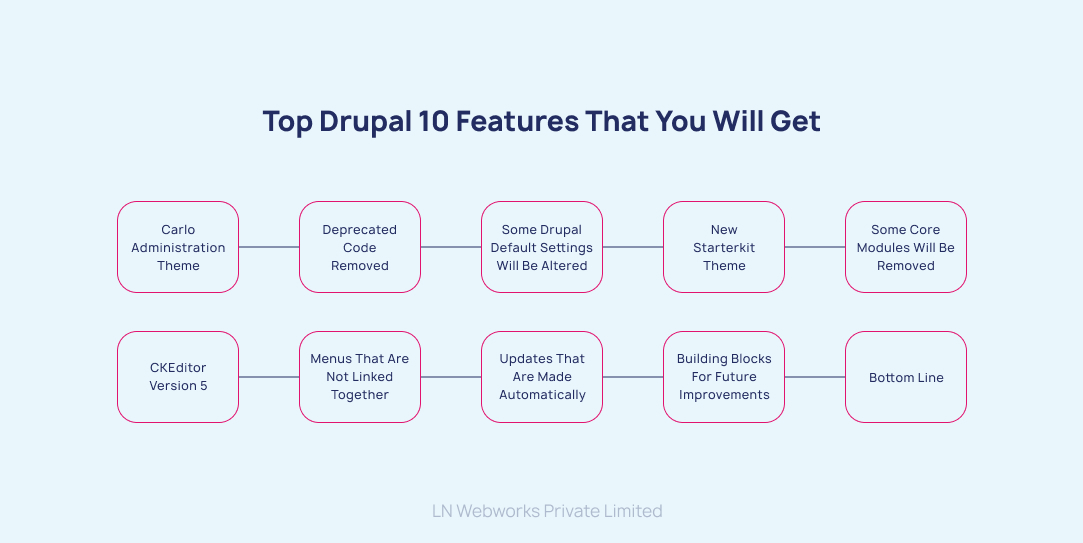 Top Drupal 10 Features That You Will Get

Carlo Administration Theme

Deprecated Code Removed

Some Drupal Default Settings Will Be Altered

New Starterkit Theme

Some Core Modules Will Be Removed

CKEditor Version 5

Menus That Are Not Linked Together

Updates That Are Made Automatically

Building Blocks For Future Improvements

Bottom Line

LN Webworks Private Limited